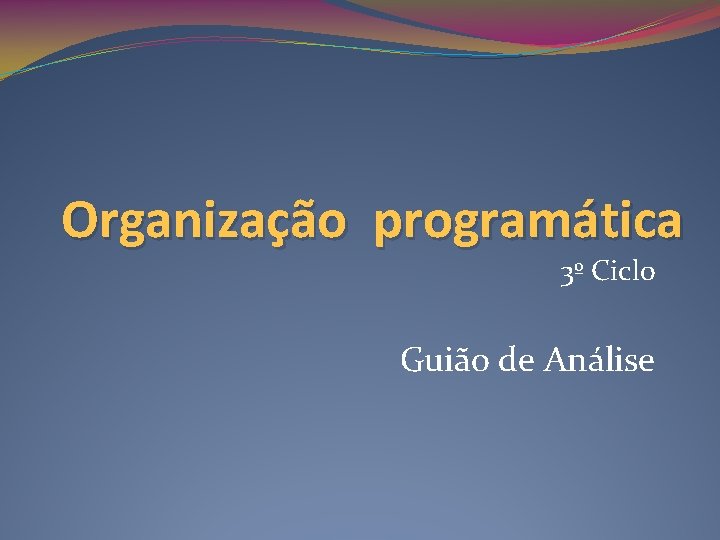 Organização programática

3º Ciclo

Guião de Análise